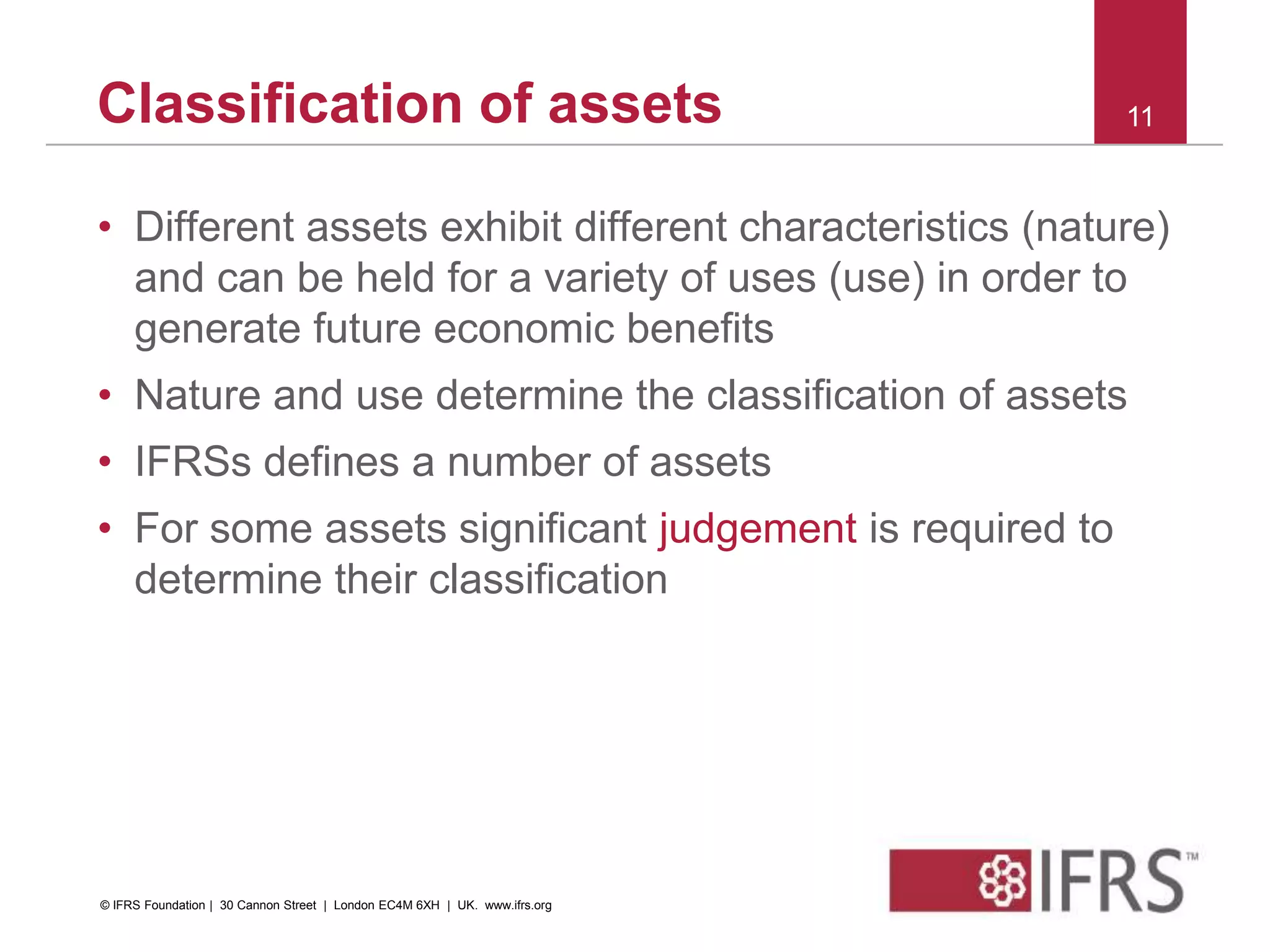 Classification of assets

11

• Different assets exhibit different characteristics (nature) and can be held for a variety of uses (use) in order to generate future economic benefits
• Nature and use determine the classification of assets
• IFRSs defines a number of assets
• For some assets significant judgement is required to determine their classification

© IFRS Foundation | 30 Cannon Street | London EC4M 6XH | UK. www.ifrs.org

IFRS™